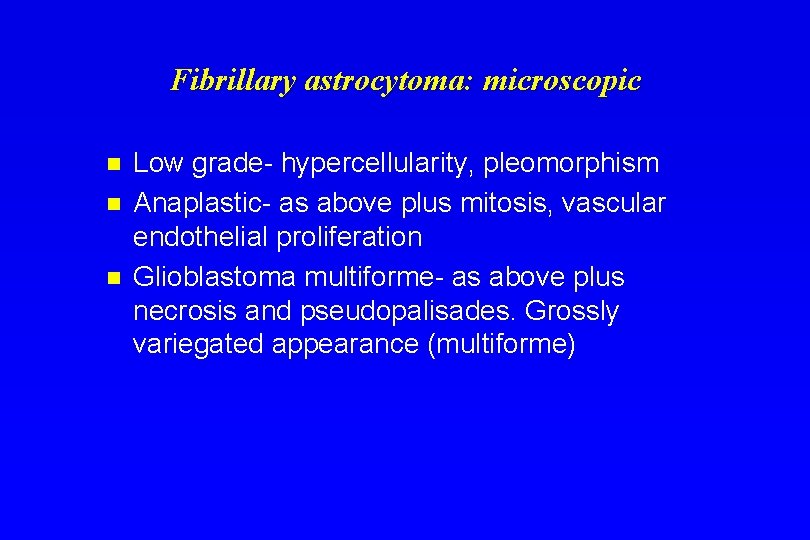 Fibrillary astrocytoma: microscopic

- Low grade- hypercellularity, pleomorphism
- Anaplastic- as above plus mitosis, vascular endothelial proliferation
- Glioblastoma multiforme- as above plus necrosis and pseudopalisades. Grossly variegated appearance (multiforme)